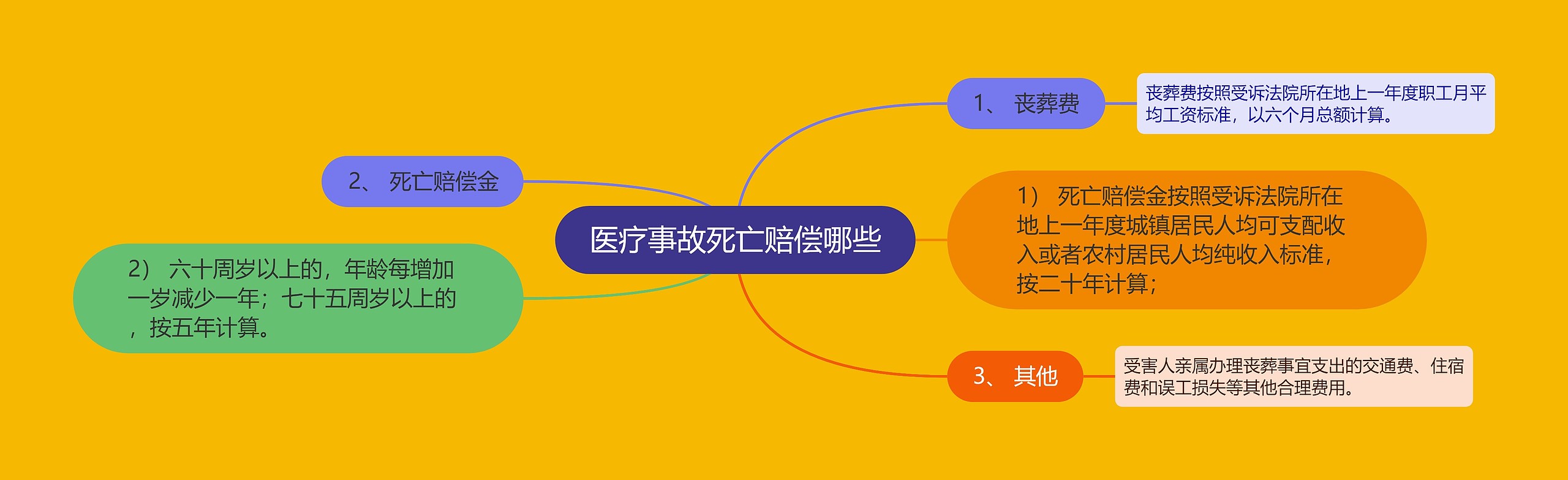 医疗事故死亡赔偿哪些

1、 丧葬费

丧葬费按照受诉法院所在地上一年度职工月平均工资标准，以六个月总额计算。

2、 死亡赔偿金

1） 死亡赔偿金按照受诉法院所在地上一年度城镇居民人均可支配收入或者农村居民人均纯收入标准，按二十年计算；

2） 六十周岁以上的，年龄每增加一岁减少一年；七十五周岁以上的，按五年计算。

3、 其他

受害人亲属办理丧葬事宜支出的交通费、住宿费和误工损失等其他合理费用。